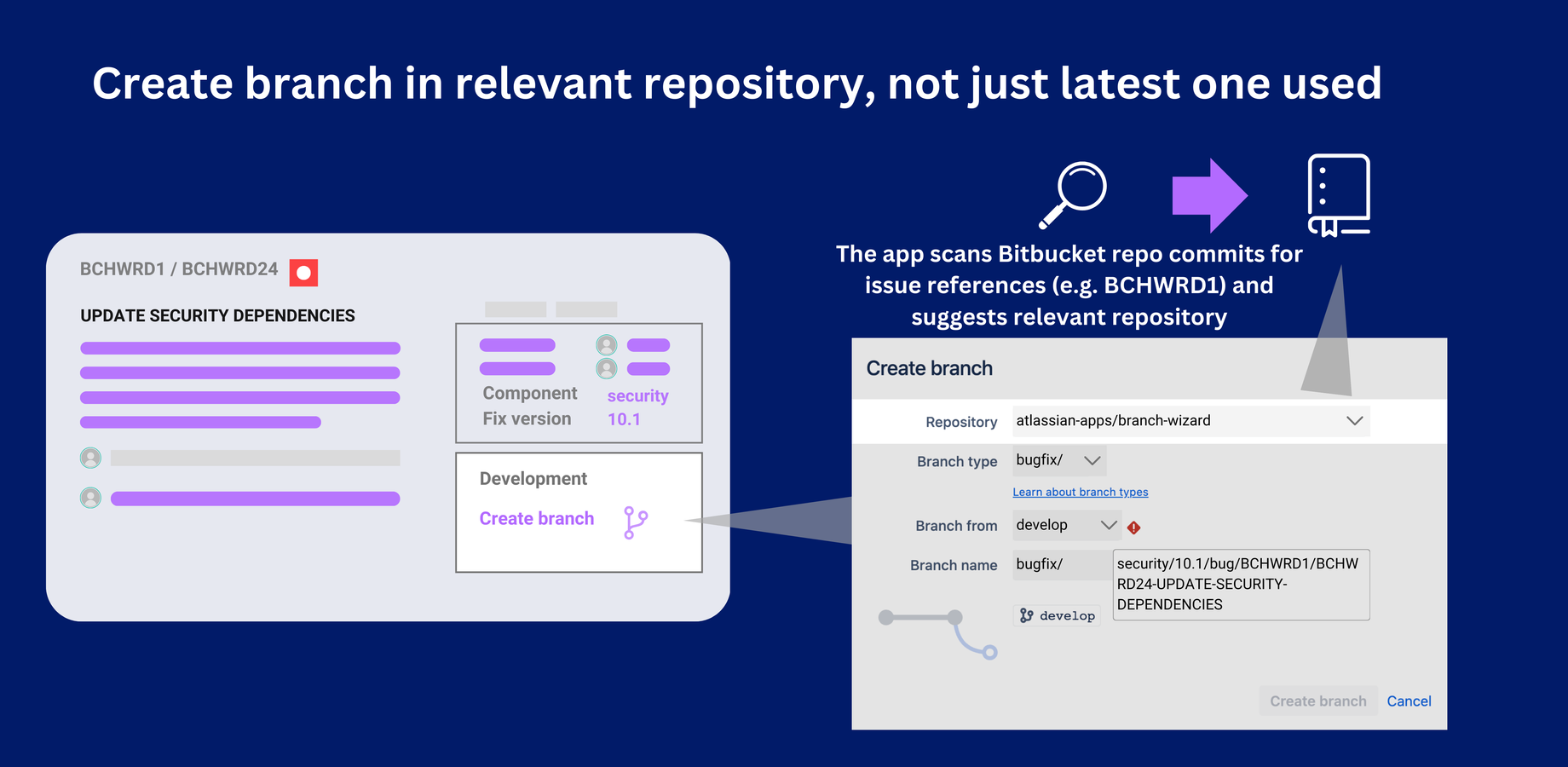 Create branch in relevant repository, not just latest one used

BCHWRD1 / BCHWRD24

UPDATE SECURITY DEPENDENCIES

Component security
Fix version 10.1

Development
Create branch

The app scans Bitbucket repo commits for issue references (e.g. BCHWRD1) and suggests relevant repository

Create branch

Repository atlassian-apps/branch-wizard

Branch type bugfix/

Learn about branch types

Branch from develop

Branch name bugfix/ security/10.1/bug/BCHWRD1/BCHWRD24-UPDATE-SECURITY-DEPENDENCIES

develop

Create branch Cancel